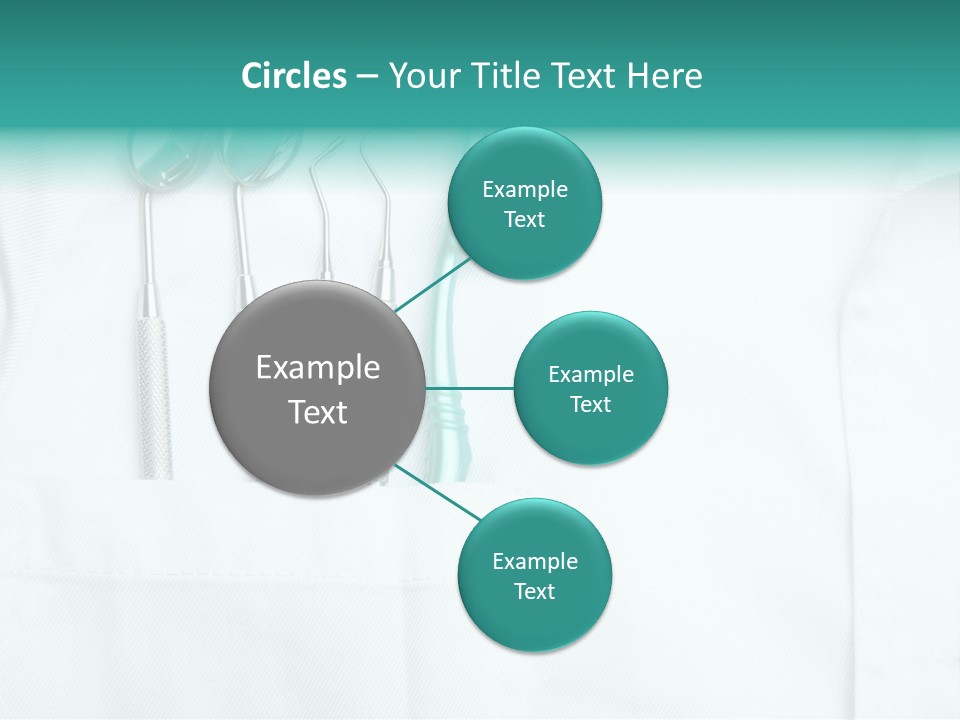 Circles – Your Title Text Here

Example Text

Example Text

Example Text

Example Text